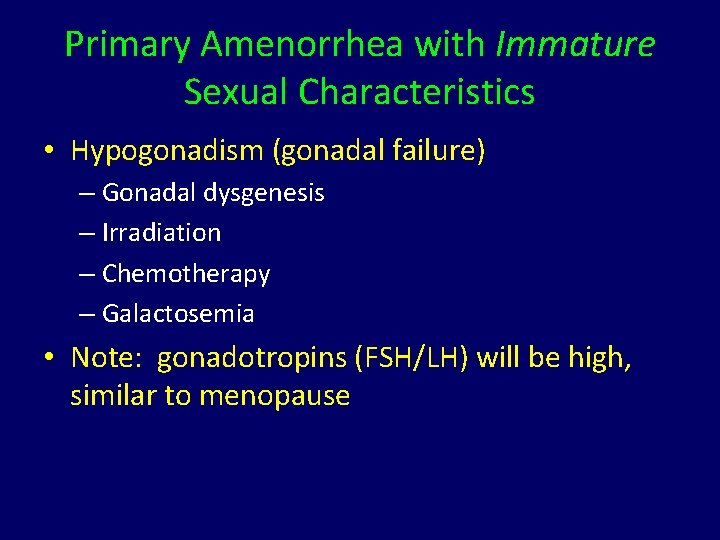 Primary Amenorrhea with Immature Sexual Characteristics

• Hypogonadism (gonadal failure)
– Gonadal dysgenesis
– Irradiation
– Chemotherapy
– Galactosemia

• Note: gonadotropins (FSH/LH) will be high, similar to menopause